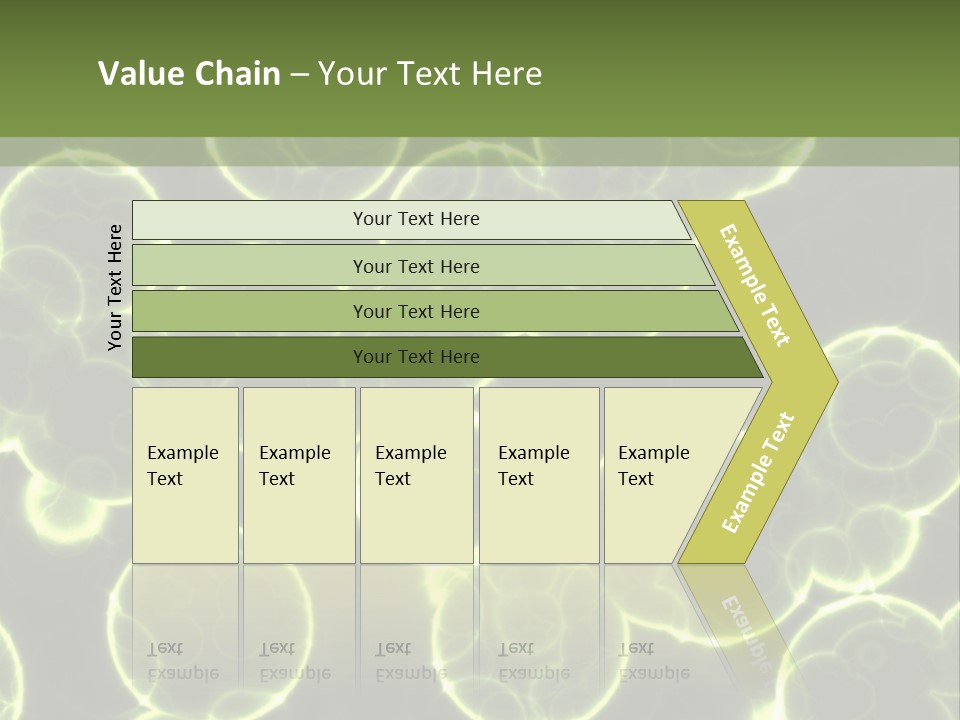 Value Chain – Your Text Here

Your Text Here

Your Text Here

Your Text Here

Your Text Here

Your Text Here

Example Text

Example Text

Example Text

Example Text

Example Text

Example Text

Example Text